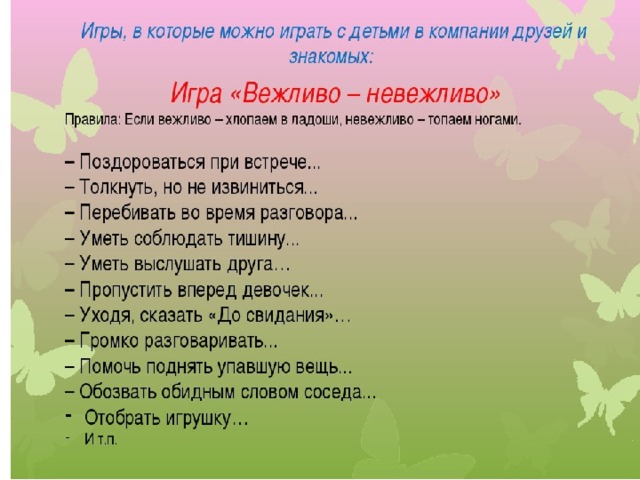 Игры, в которые можно играть с детьми в компании друзей и знакомых:

Игра «Вежливо – невежливо»

Правила: Если вежливо – хлопаем в ладоши, невежливо – топаем ногами.

– Поздороваться при встрече...
– Толкнуть, но не извиниться...
– Перебивать во время разговора...
– Уметь соблюдать тишину...
– Уметь выслушать друга…
– Пропустить вперед девочек...
– Уходя, сказать «До свидания»…
– Громко разговаривать...
– Помочь поднять упавшую вещь...
– Обозвать обидным словом соседа...
- Отобрать игрушку…
- И т.п.